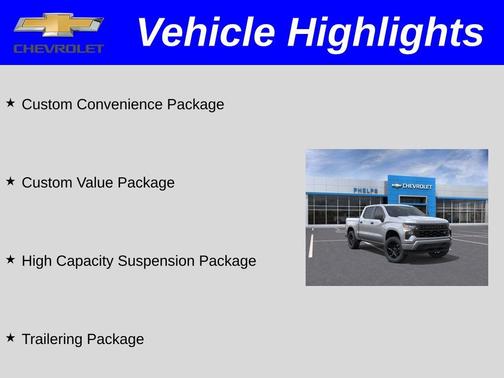 CHEVROLET

Vehicle Highlights

★ Custom Convenience Package

★ Custom Value Package

★ High Capacity Suspension Package

★ Trailering Package

PHELPS

CHEVROLET